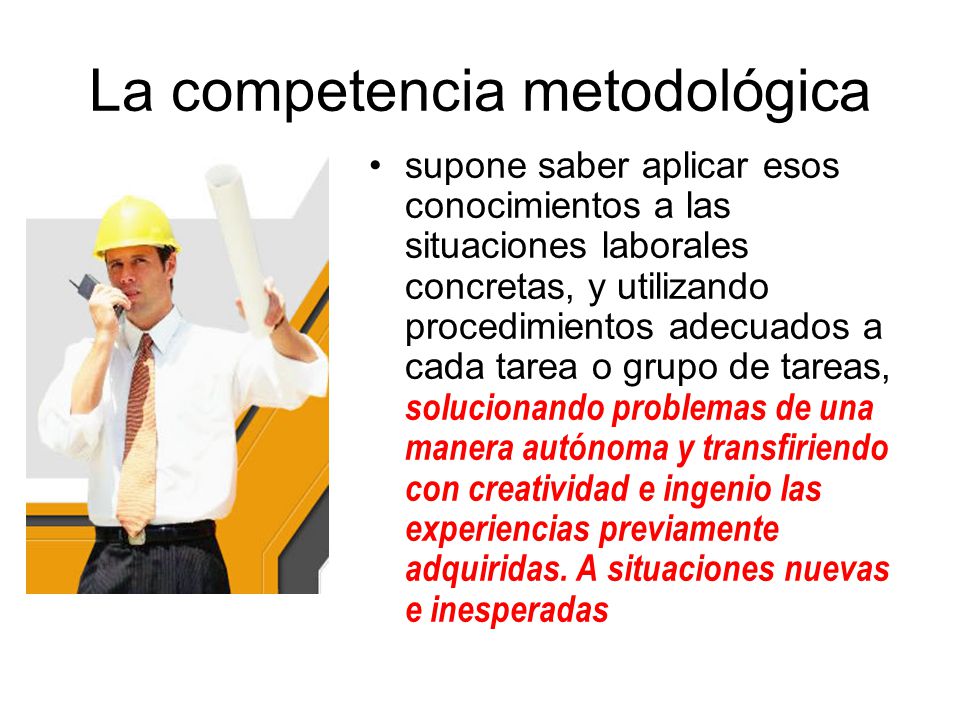 La competencia metodológica

• supone saber aplicar esos conocimientos a las situaciones laborales concretas, y utilizando procedimientos adecuados a cada tarea o grupo de tareas, solucionando problemas de una manera autónoma y transfiriendo con creatividad e ingenio las experiencias previamente adquiridas. A situaciones nuevas e inesperadas